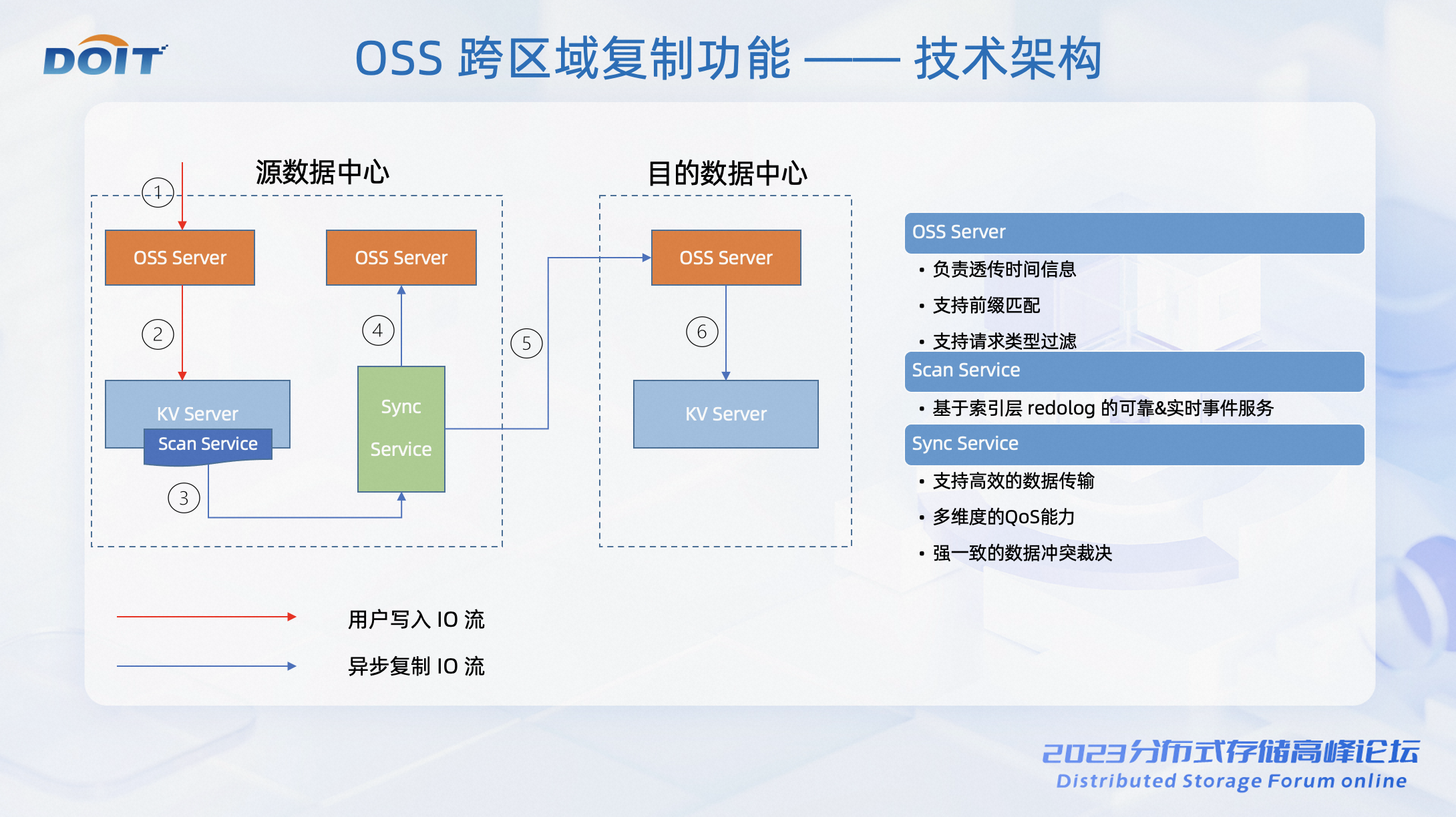 DOIT

OSS 跨区域复制功能 —— 技术架构

源数据中心

1

OSS Server

OSS Server

2

4

KV Server

Scan Service

Sync Service

3

5

目的数据中心

OSS Server

6

KV Server

OSS Server
• 负责透传时间信息
• 支持前缀匹配
• 支持请求类型过滤

Scan Service
• 基于索引层 redolog 的可靠&实时事件服务

Sync Service
• 支持高效的数据传输
• 多维度的QoS能力
• 强一致的数据冲突裁决

用户写入 IO 流

异步复制 IO 流

2023分布式存储高峰论坛
Distributed Storage Forum online